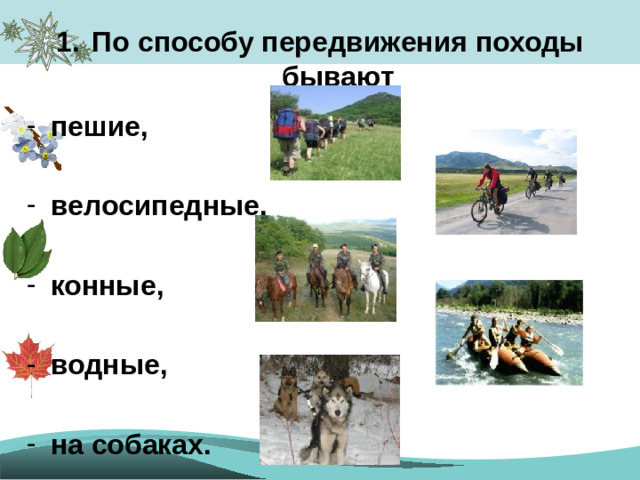 1. По способу передвижения походы бывают

- пешие,

- велосипедные,

- конные,

- водные,

- на собаках.